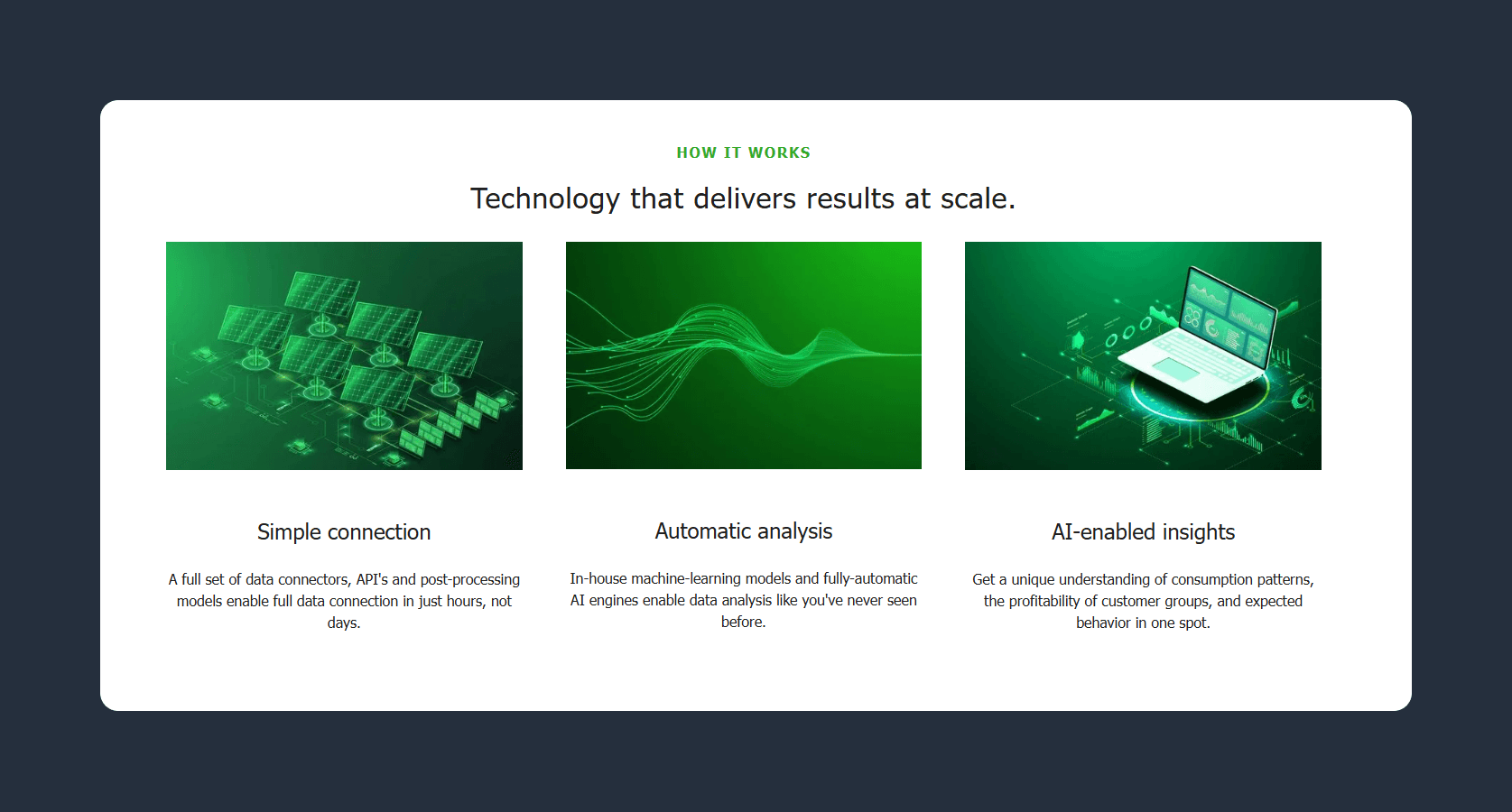 HOW IT WORKS

Technology that delivers results at scale.

Simple connection

A full set of data connectors, API's and post-processing models enable full data connection in just hours, not days.

Automatic analysis

In-house machine-learning models and fully-automatic AI engines enable data analysis like you've never seen before.

AI-enabled insights

Get a unique understanding of consumption patterns, the profitability of customer groups, and expected behavior in one spot.